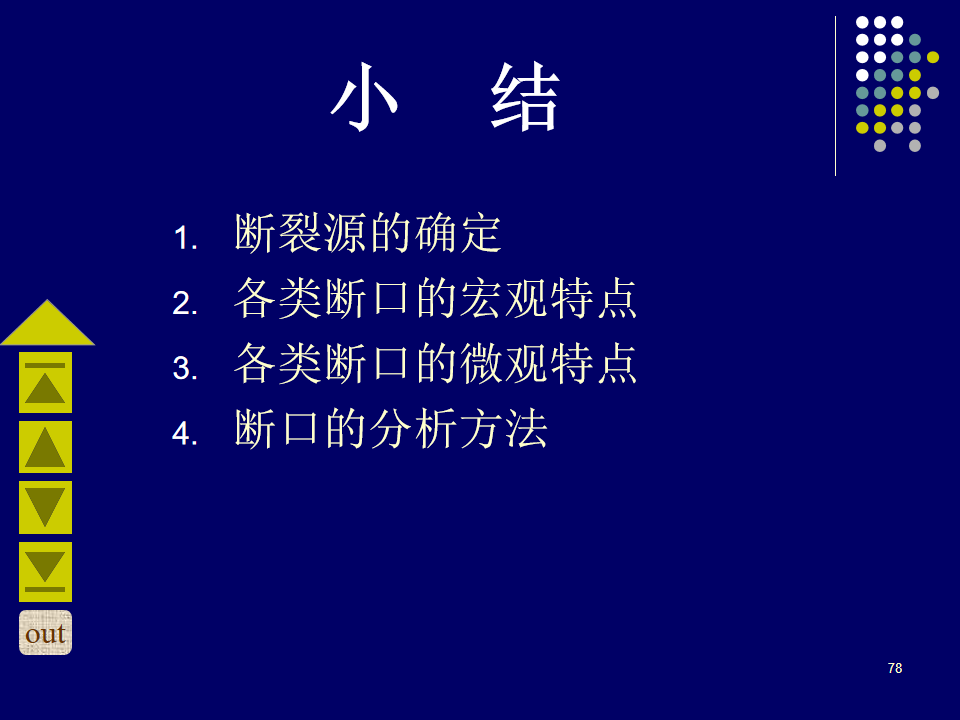 小　结

1. 断裂源的确定
2. 各类断口的宏观特点
3. 各类断口的微观特点
4. 断口的分析方法

out

78